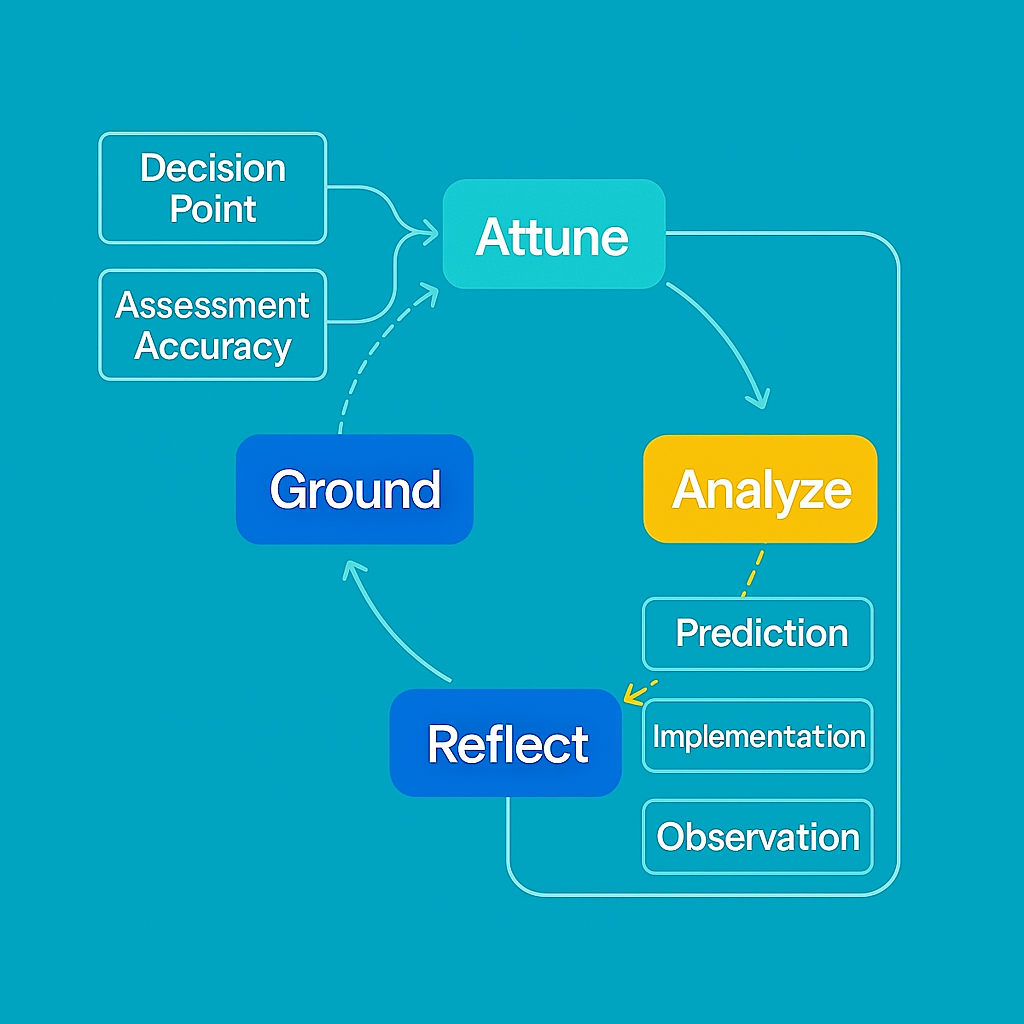 Decision Point

Assessment Accuracy

Attune

Analyze

Prediction

Implementation

Observation

Reflect

Ground